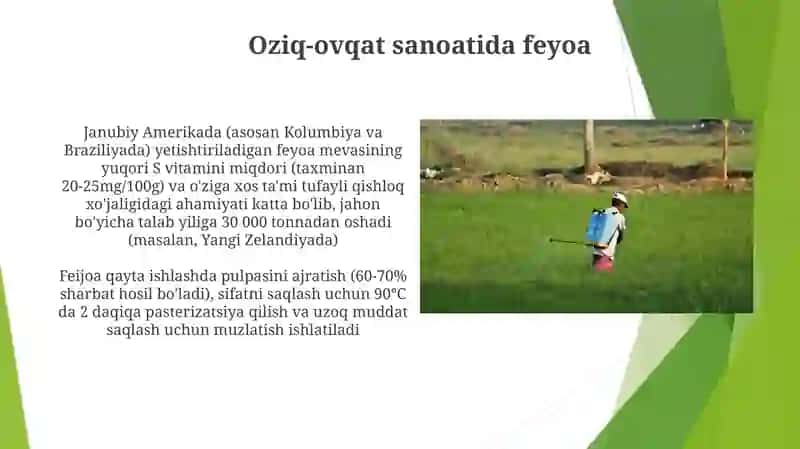 Oziq-ovqat sanoatida feyoa

Janubiy Amerikada (asosan Kolumbiya va Braziliyada) yetishtiriladigan feyoa mevasining yuqori S vitamini miqdori (taxminan 20-25mg/100g) va o'ziga xos ta'mi tufayli qishloq xo'jaligidagi ahamiyati katta bo'lib, jahon bo'yicha talab yiliga 30 000 tonnadan oshadi (masalan, Yangi Zelandiyada)

Feijoa qayta ishlashda pulpasini ajratish (60-70% sharbat hosil bo'ladi), sifatni saqlash uchun 90°C da 2 daqiqa pasterizatsiya qilish va uzoq muddat saqlash uchun muzlatish ishlatiladi